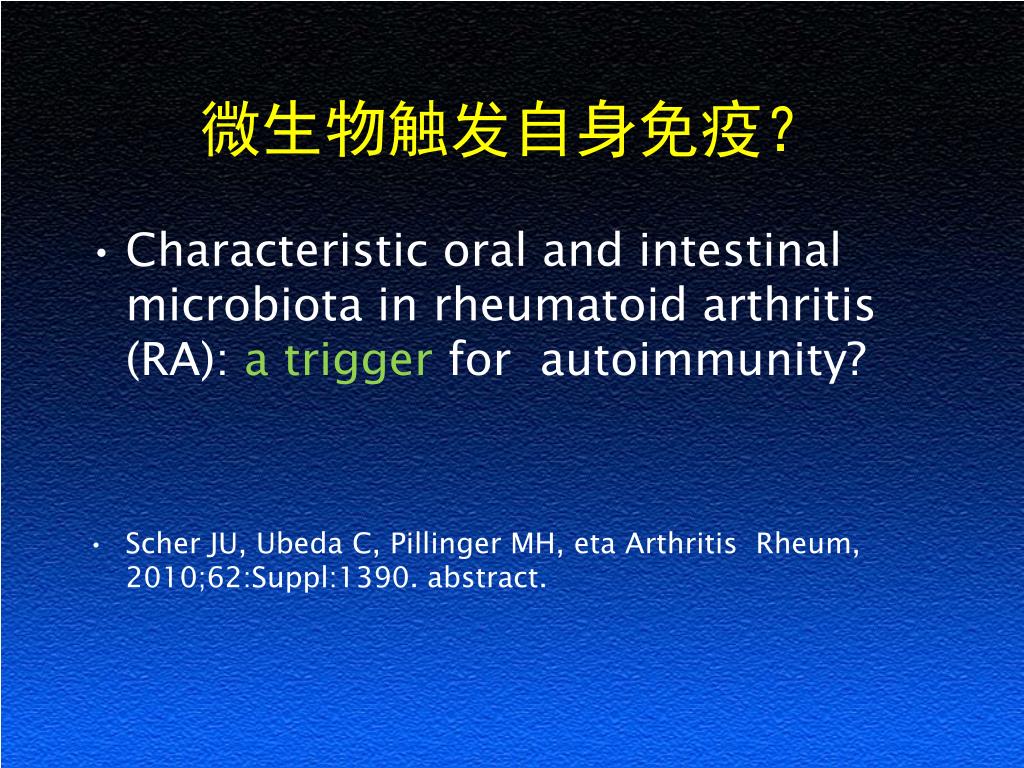 微生物触发自身免疫？

• Characteristic oral and intestinal microbiota in rheumatoid arthritis (RA): a trigger for autoimmunity?

• Scher JU, Ubeda C, Pillinger MH, eta Arthritis Rheum, 2010;62:Suppl:1390. abstract.